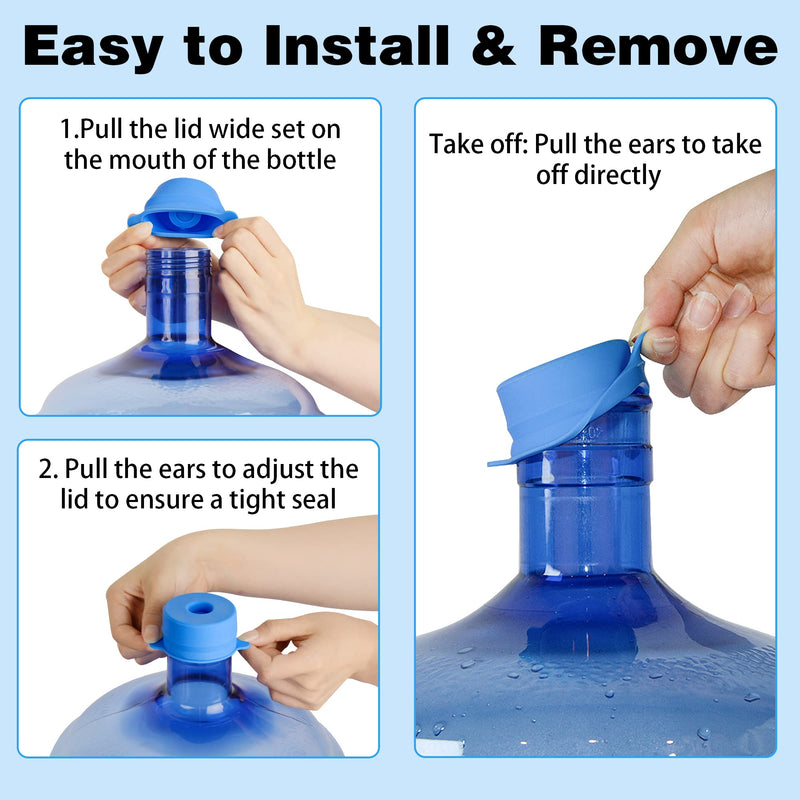 Easy to Install & Remove

1.Pull the lid wide set on the mouth of the bottle

2. Pull the ears to adjust the lid to ensure a tight seal

Take off: Pull the ears to take off directly